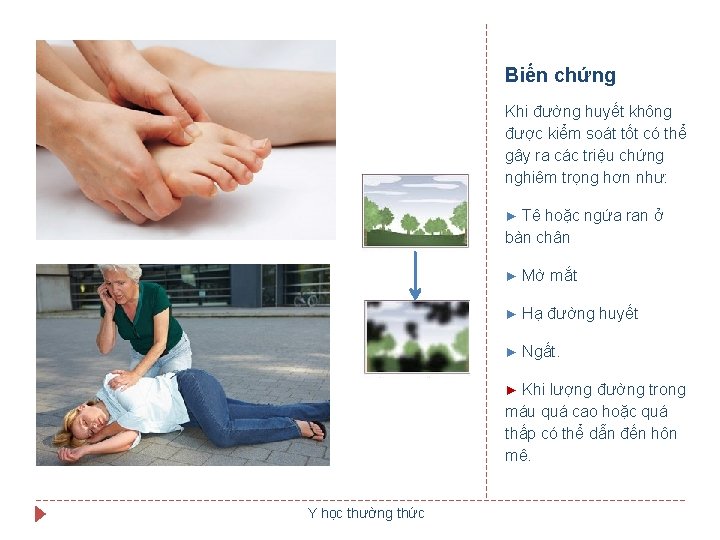 Biến chứng

Khi đường huyết không được kiểm soát tốt có thể gây ra các triệu chứng nghiêm trọng hơn như:

► Tê hoặc ngứa ran ở bàn chân

► Mờ mắt

► Hạ đường huyết

► Ngất.

► Khi lượng đường trong máu quá cao hoặc quá thấp có thể dẫn đến hôn mê.

Y học thường thức